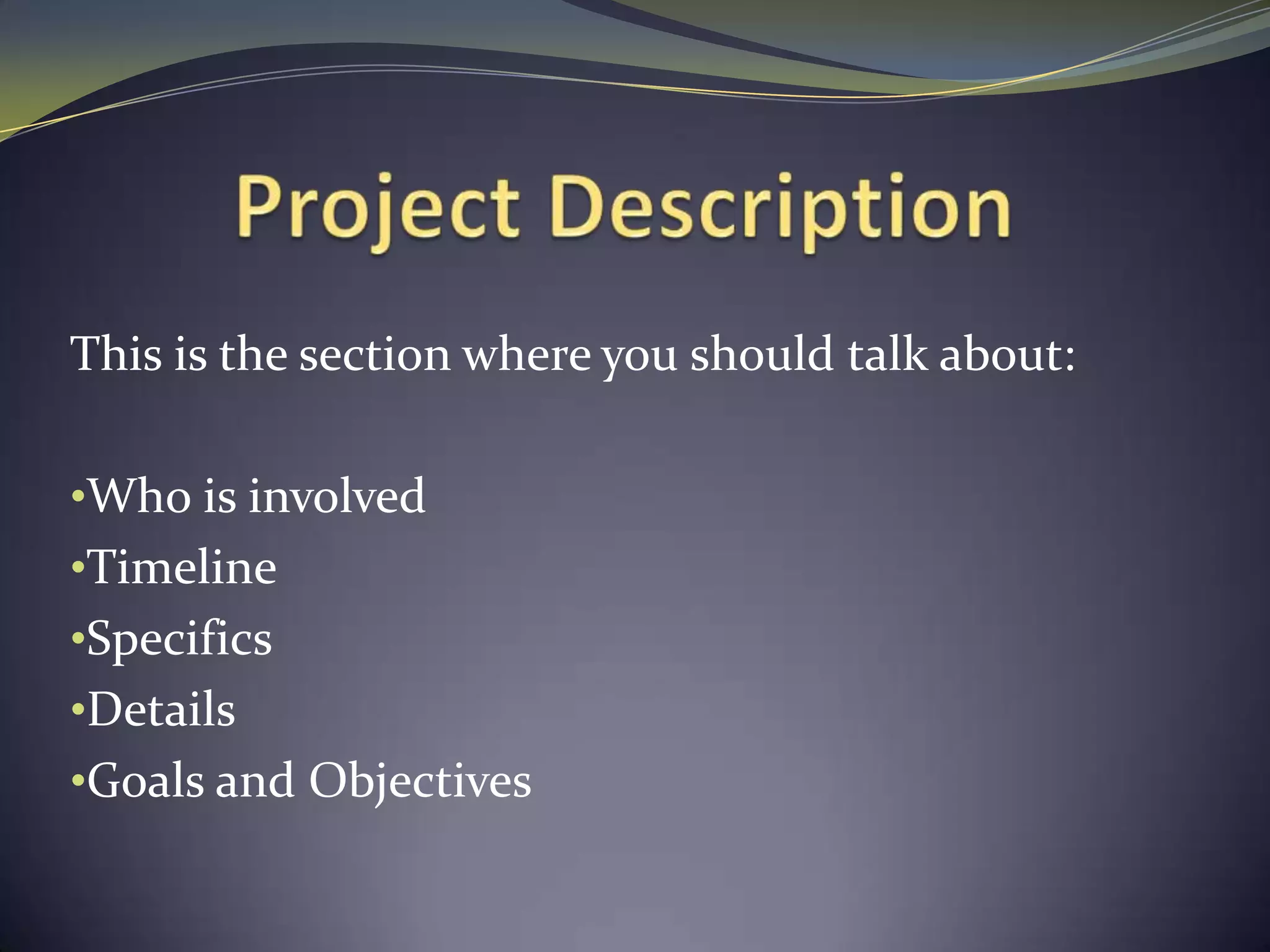 Project Description

This is the section where you should talk about:

•Who is involved
•Timeline
•Specifics
•Details
•Goals and Objectives